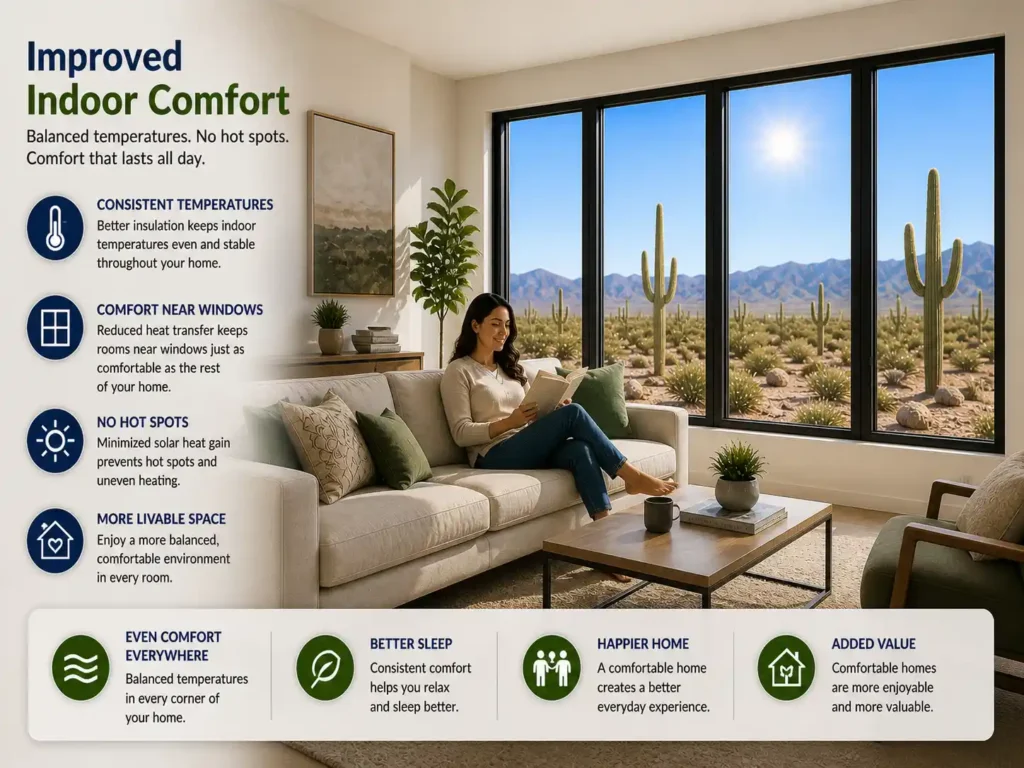 Improved
Indoor Comfort

Balanced temperatures. No hot spots. Comfort that lasts all day.

CONSISTENT TEMPERATURES
Better insulation keeps indoor temperatures even and stable throughout your home.

COMFORT NEAR WINDOWS
Reduced heat transfer keeps rooms near windows just as comfortable as the rest of your home.

NO HOT SPOTS
Minimized solar heat gain prevents hot spots and uneven heating.

MORE LIVABLE SPACE
Enjoy a more balanced, comfortable environment in every room.

EVEN COMFORT EVERYWHERE
Balanced temperatures in every corner of your home.

BETTER SLEEP
Consistent comfort helps you relax and sleep better.

HAPPIER HOME
A comfortable home creates a better everyday experience.

ADDED VALUE
Comfortable homes are more enjoyable and more valuable.